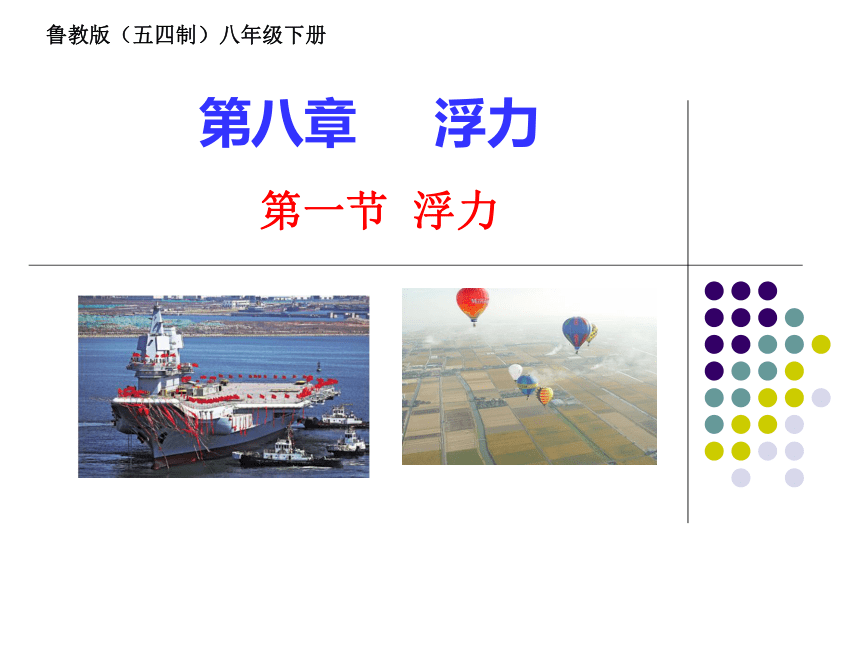 鲁教版（五四制）八年级下册

第八章　浮力

第一节 浮力